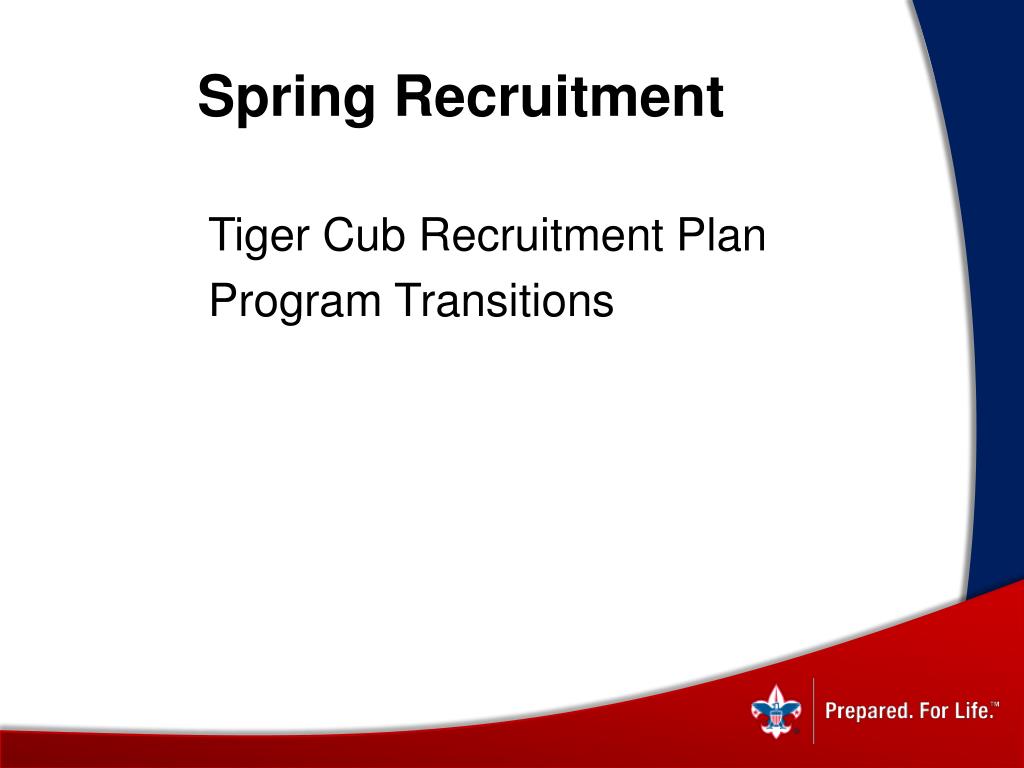 Spring Recruitment

Tiger Cub Recruitment Plan
Program Transitions

Prepared. For Life.™